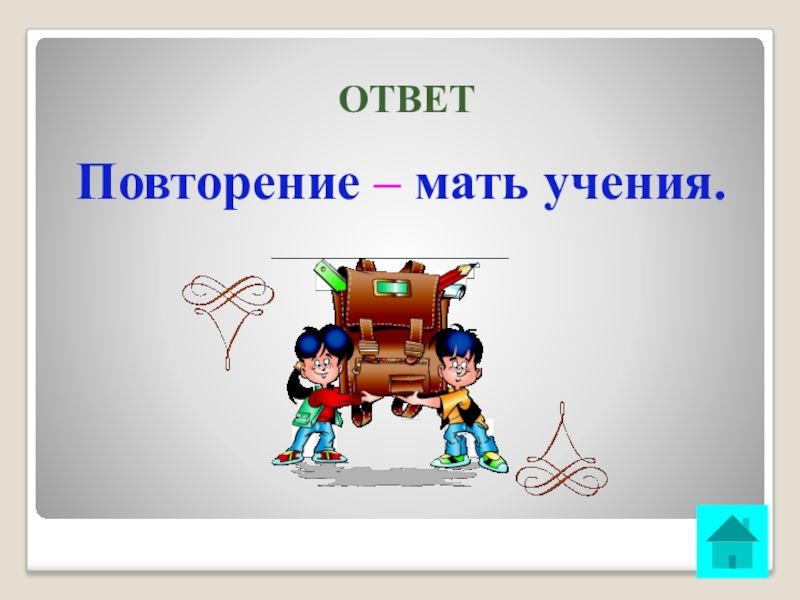 ОТВЕТ

Повторение – мать учения.